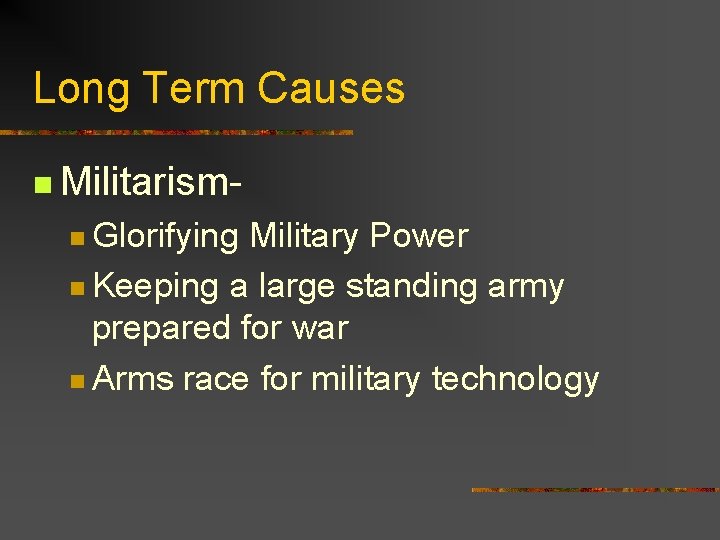 Long Term Causes

Militarism-

Glorifying Military Power

Keeping a large standing army prepared for war

Arms race for military technology